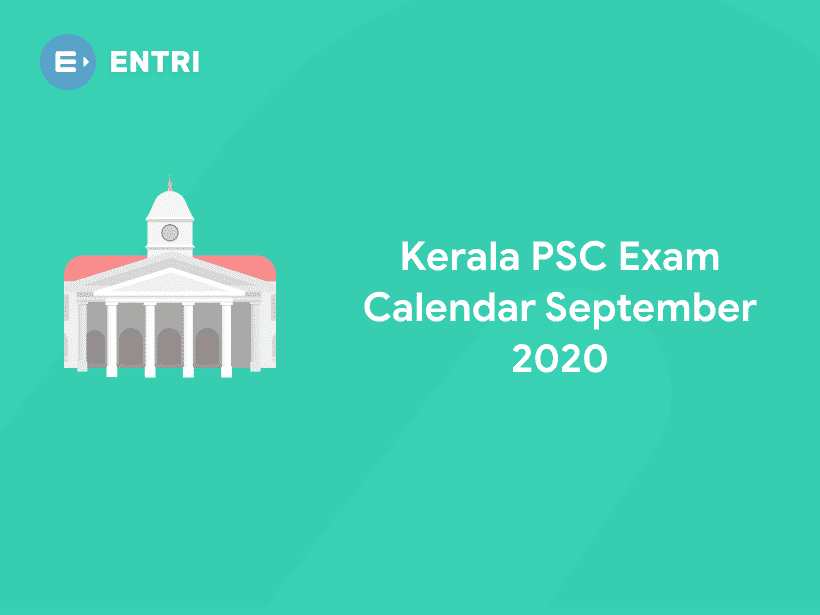 E ENTRI

Kerala PSC Exam Calendar September 2020